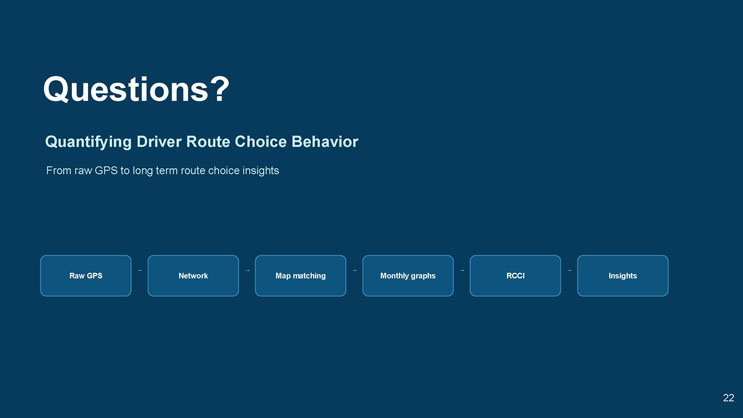 Questions?

Quantifying Driver Route Choice Behavior

From raw GPS to long term route choice insights

Raw GPS → Network → Map matching → Monthly graphs → RCCI → Insights

22